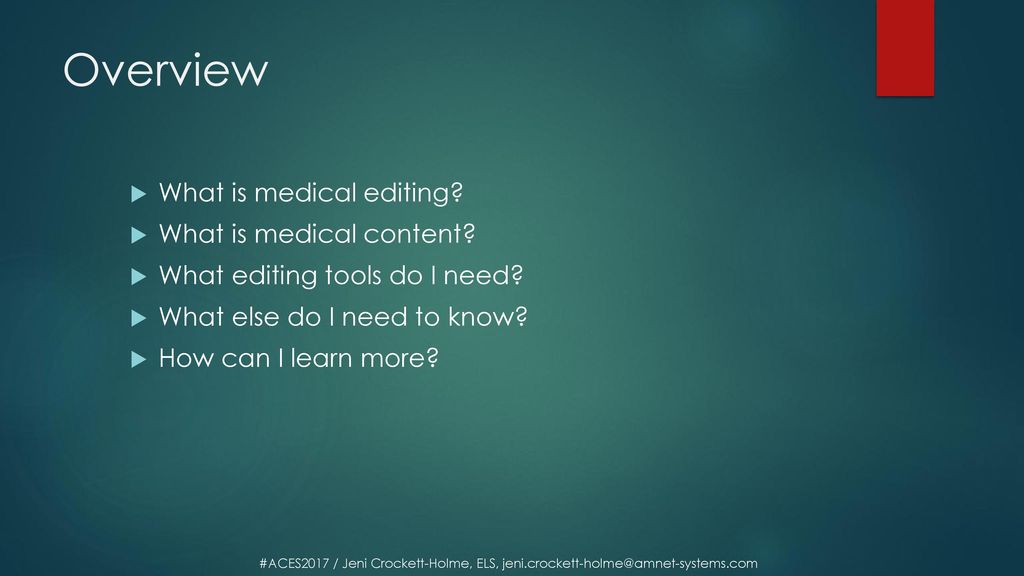 Overview

What is medical editing?
What is medical content?
What editing tools do I need?
What else do I need to know?
How can I learn more?

#ACES2017 / Jeni Crockett-Holme, ELS, jeni.crockett-holme@amnet-systems.com